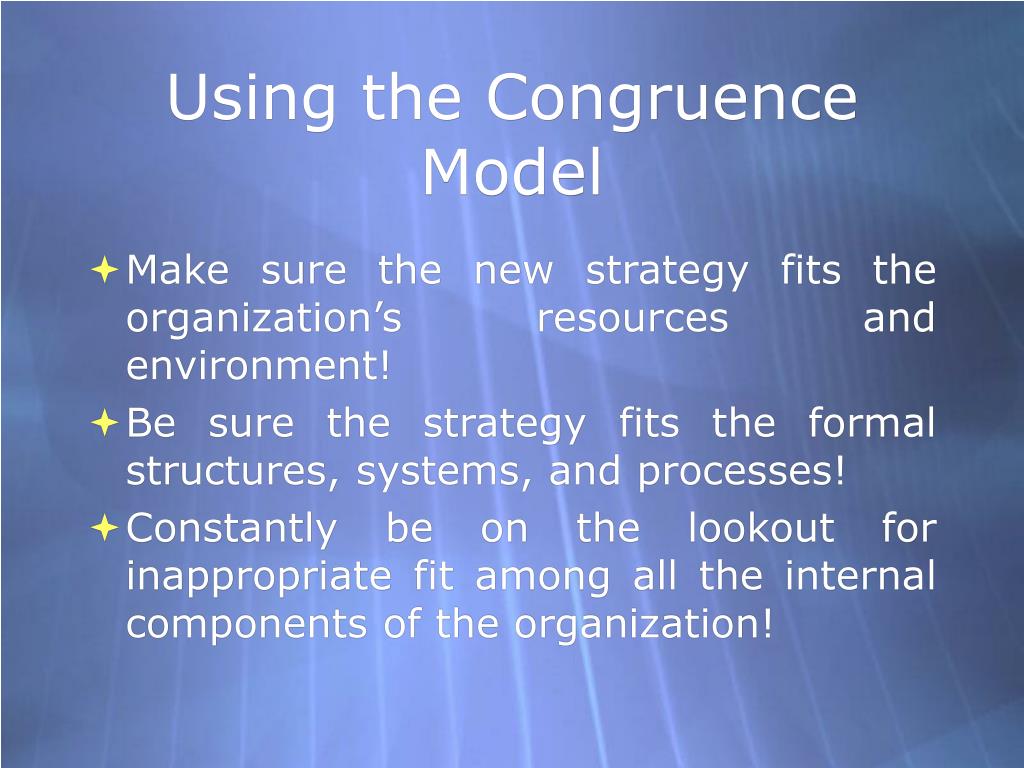 Using the Congruence Model

Make sure the new strategy fits the organization’s resources and environment!

Be sure the strategy fits the formal structures, systems, and processes!

Constantly be on the lookout for inappropriate fit among all the internal components of the organization!